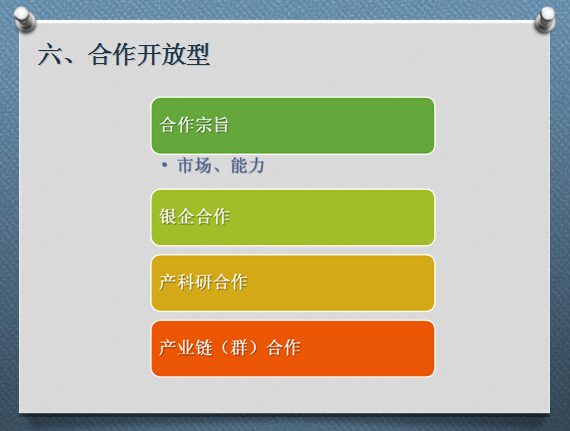 六、合作开放型

合作宗旨

• 市场、能力

银企合作

产科研合作

产业链（群）合作